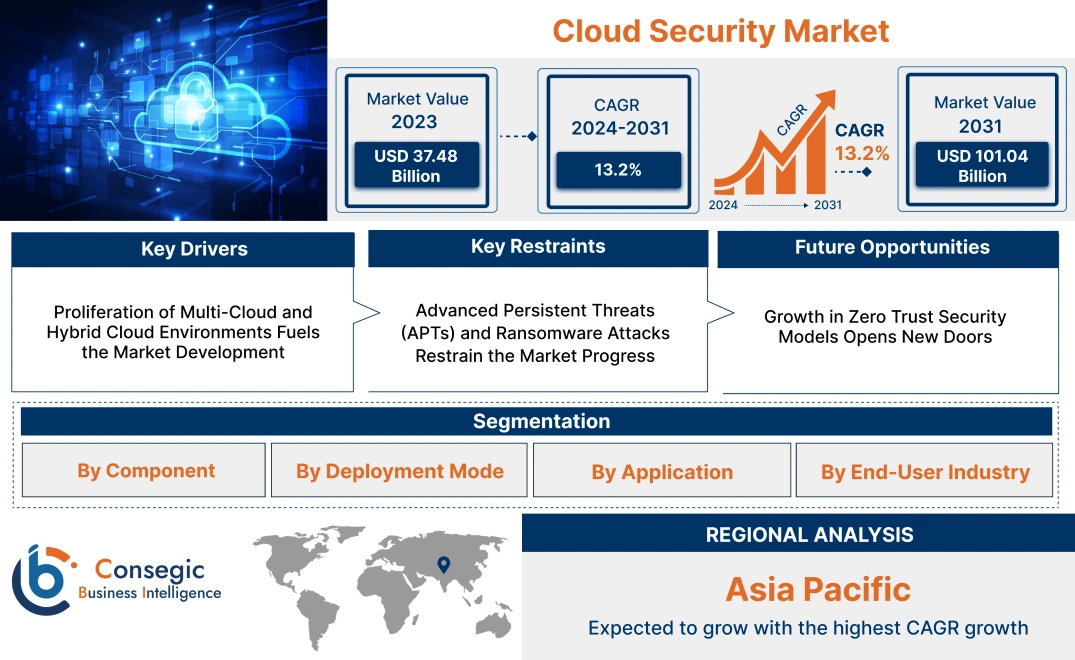 Cloud Security Market

Market Value
2023
USD 37.48 Billion

CAGR
2024-2031
13.2%

CAGR

CAGR
13.2%

2024 2031

Market Value
2031
USD 101.04 Billion

Key Drivers

Proliferation of Multi-Cloud and Hybrid Cloud Environments Fuels the Market Development

Key Restraints

Advanced Persistent Threats (APTs) and Ransomware Attacks Restrain the Market Progress

Future Opportunities

Growth in Zero Trust Security Models Opens New Doors

Segmentation

By Component

By Deployment Mode

By Application

By End-User Industry

Consegic
Business Intelligence

REGIONAL ANALYSIS

Asia Pacific

Expected to grow with the highest CAGR growth